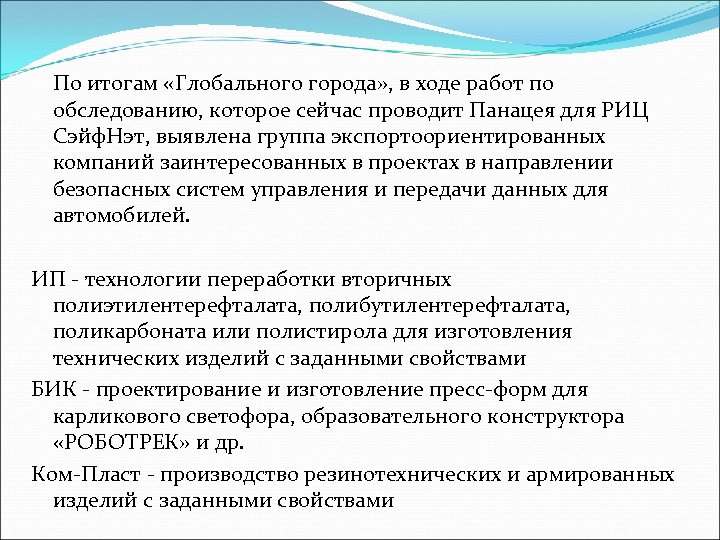 По итогам «Глобального города», в ходе работ по обследованию, которое сейчас проводит Панацея для РИЦ СэйфНэт, выявлена группа экспортоориентированных компаний заинтересованных в проектах в направлении безопасных систем управления и передачи данных для автомобилей.

ИП - технологии переработки вторичных полиэтилентерефталата, полибутилентерефталата, поликарбоната или полистирола для изготовления технических изделий с заданными свойствами

БИК - проектирование и изготовление пресс-форм для карликового светофора, образовательного конструктора «РОБОТРЕК» и др.

Ком-Пласт - производство резинотехнических и армированных изделий с заданными свойствами